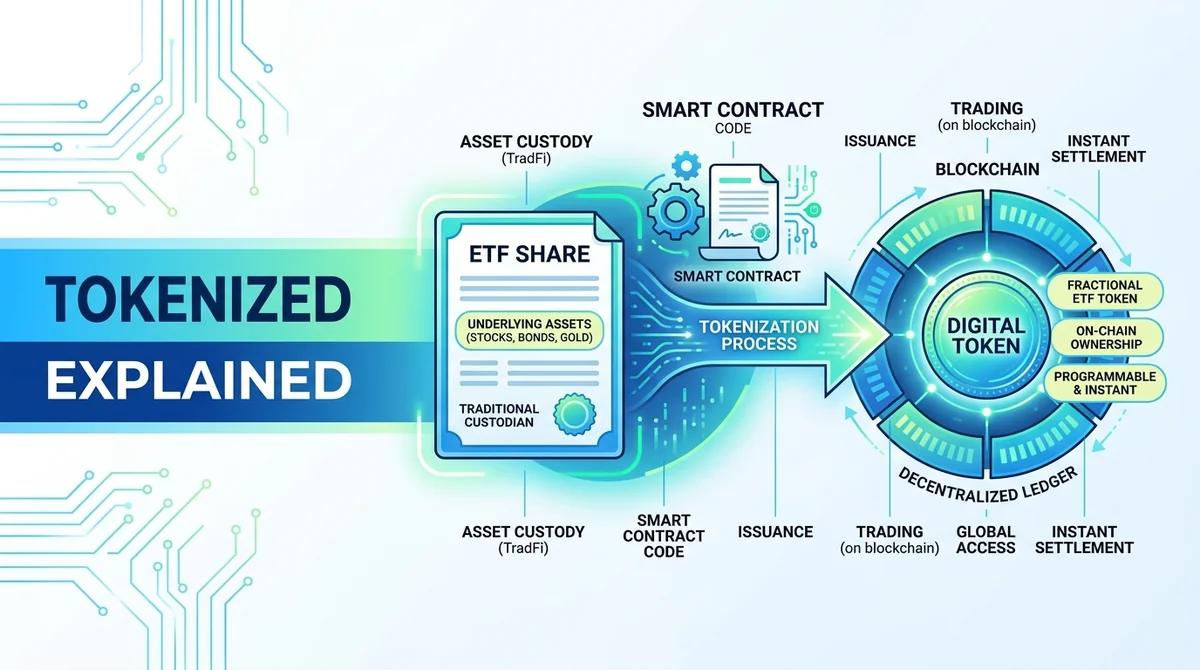 TOKENIZED

EXPLAINED

ASSET CUSTODY
(TradFi)

SMART CONTRACT
CODE

ISSUANCE

TRADING
(on blockchain)

INSTANT SETTLEMENT

BLOCKCHAIN

ETF SHARE

UNDERLYING ASSETS
(STOCKS, BONDS, GOLD)

TRADITIONAL CUSTODIAN

SMART CONTRACT

TOKENIZATION PROCESS

DIGITAL TOKEN

FRACTIONAL ETF TOKEN

ON-CHAIN OWNERSHIP

PROGRAMMABLE & INSTANT

DECENTRALIZED LEDGER

ASSET CUSTODY
(TradFi)

SMART CONTRACT CODE

ISSUANCE

TRADING
(on blockchain)

GLOBAL ACCESS

INSTANT SETTLEMENT